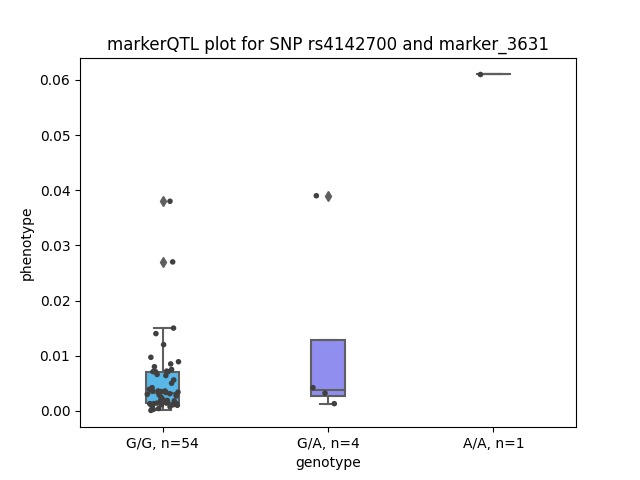 markerQTL plot for SNP rs4142700 and marker_3631

phenotype

0.06
0.05
0.04
0.03
0.02
0.01
0.00

G/G, n=54
G/A, n=4
A/A, n=1

genotype